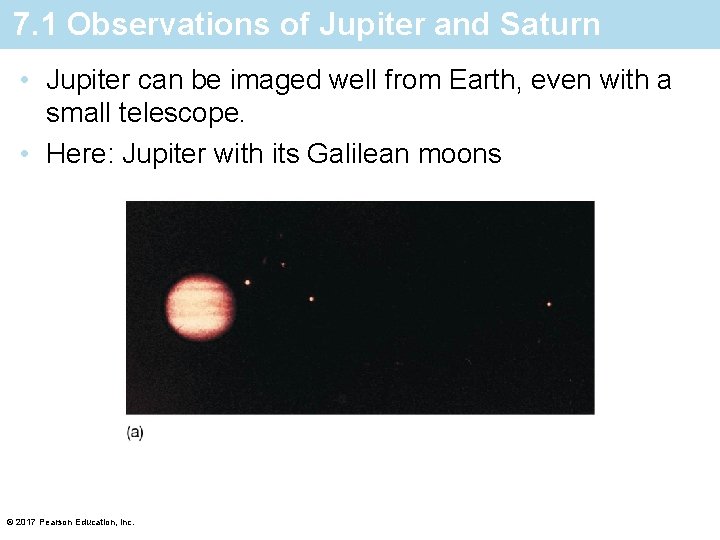 7.1 Observations of Jupiter and Saturn

• Jupiter can be imaged well from Earth, even with a small telescope.

• Here: Jupiter with its Galilean moons

(a)

© 2017 Pearson Education, Inc.